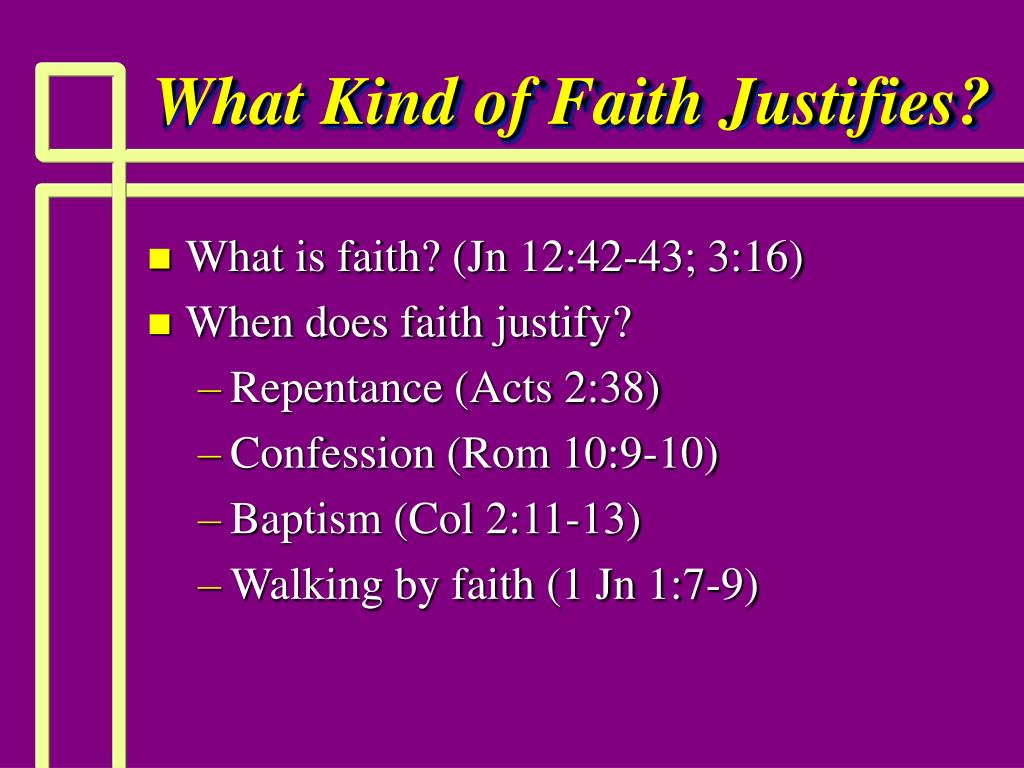 What Kind of Faith Justifies?

- What is faith? (Jn 12:42-43; 3:16)
- When does faith justify?
  – Repentance (Acts 2:38)
  – Confession (Rom 10:9-10)
  – Baptism (Col 2:11-13)
  – Walking by faith (1 Jn 1:7-9)